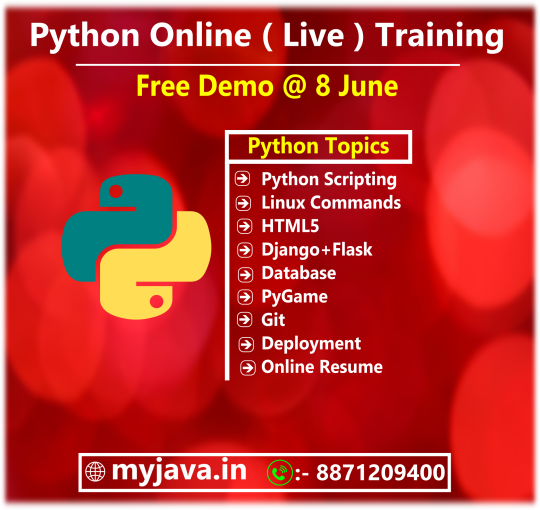 Python Online ( Live ) Training

Free Demo @ 8 June

Python Topics

Python Scripting
Linux Commands
HTML5
Django+Flask
Database
PyGame
Git
Deployment
Online Resume

myjava.in :- 8871209400